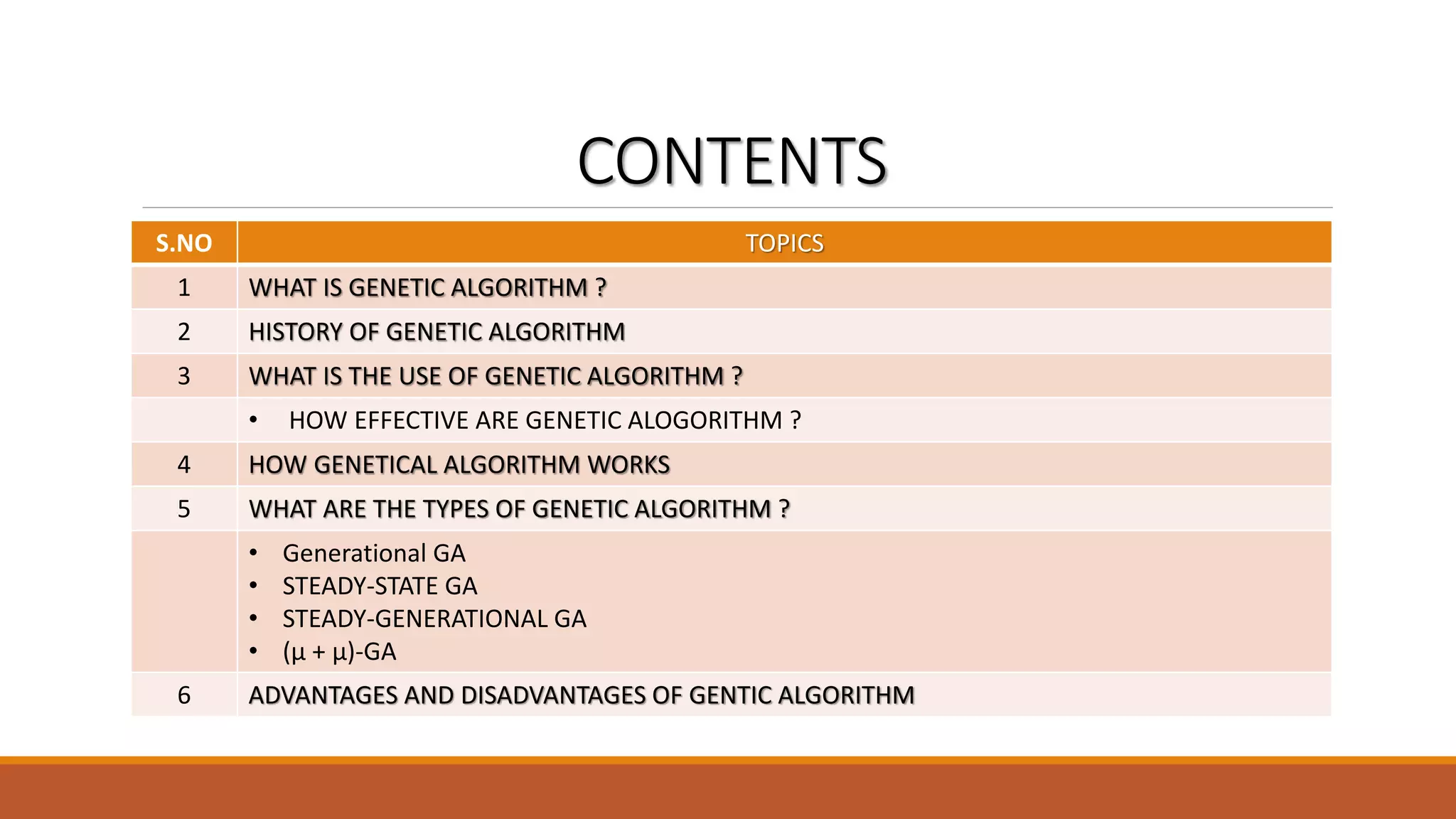 CONTENTS

| S.NO | TOPICS |
|---|---|
| 1 | WHAT IS GENETIC ALGORITHM ? |
| 2 | HISTORY OF GENETIC ALGORITHM |
| 3 | WHAT IS THE USE OF GENETIC ALGORITHM ? |
| | • HOW EFFECTIVE ARE GENETIC ALOGORITHM ? |
| 4 | HOW GENETICAL ALGORITHM WORKS |
| 5 | WHAT ARE THE TYPES OF GENETIC ALGORITHM ? |
| | • Generational GA • STEADY-STATE GA • STEADY-GENERATIONAL GA • (μ + μ)-GA |
| 6 | ADVANTAGES AND DISADVANTAGES OF GENTIC ALGORITHM |